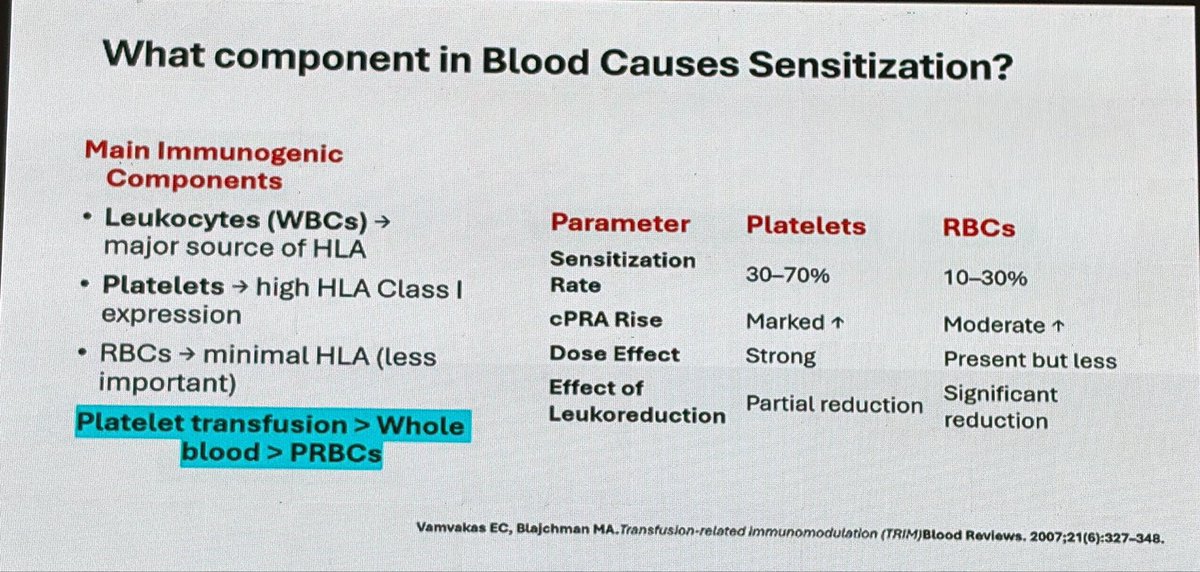 What component in Blood Causes Sensitization?

Main Immunogenic Components

• Leukocytes (WBCs) → major source of HLA
• Platelets → high HLA Class I expression
• RBCs → minimal HLA (less important)

Platelet transfusion > Whole blood > PRBCs

| Parameter | Platelets | RBCs |
|---|---|---|
| Sensitization Rate | 30–70% | 10–30% |
| cPRA Rise | Marked ↑ | Moderate ↑ |
| Dose Effect | Strong | Present but less |
| Effect of Leukoreduction | Partial reduction | Significant reduction |

Vamvakas EC, Blajchman MA. Transfusion-related immunomodulation (TRIM) Blood Reviews. 2007;21(6):327–348.